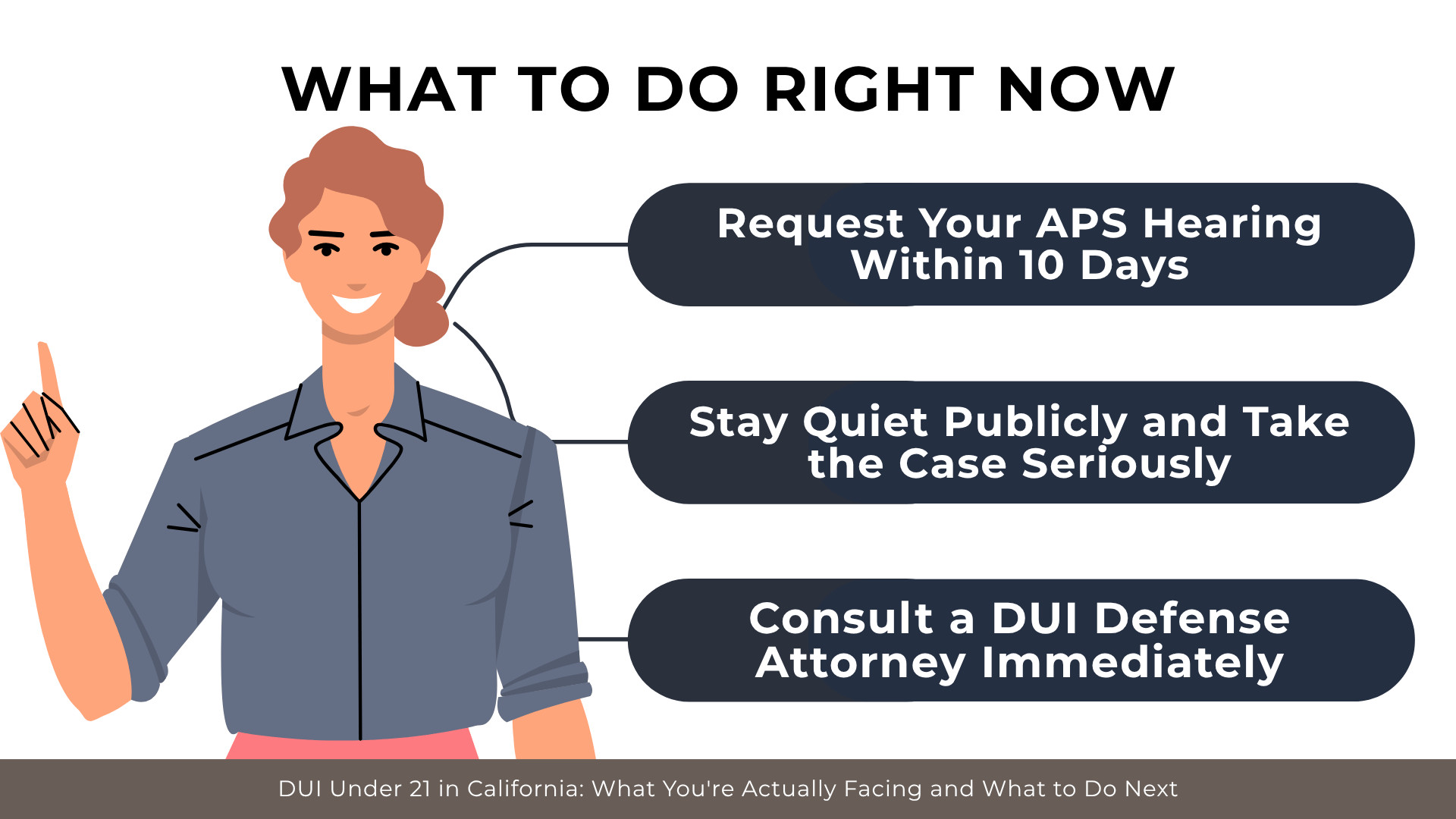 WHAT TO DO RIGHT NOW

Request Your APS Hearing Within 10 Days

Stay Quiet Publicly and Take the Case Seriously

Consult a DUI Defense Attorney Immediately

DUI Under 21 in California: What You're Actually Facing and What to Do Next